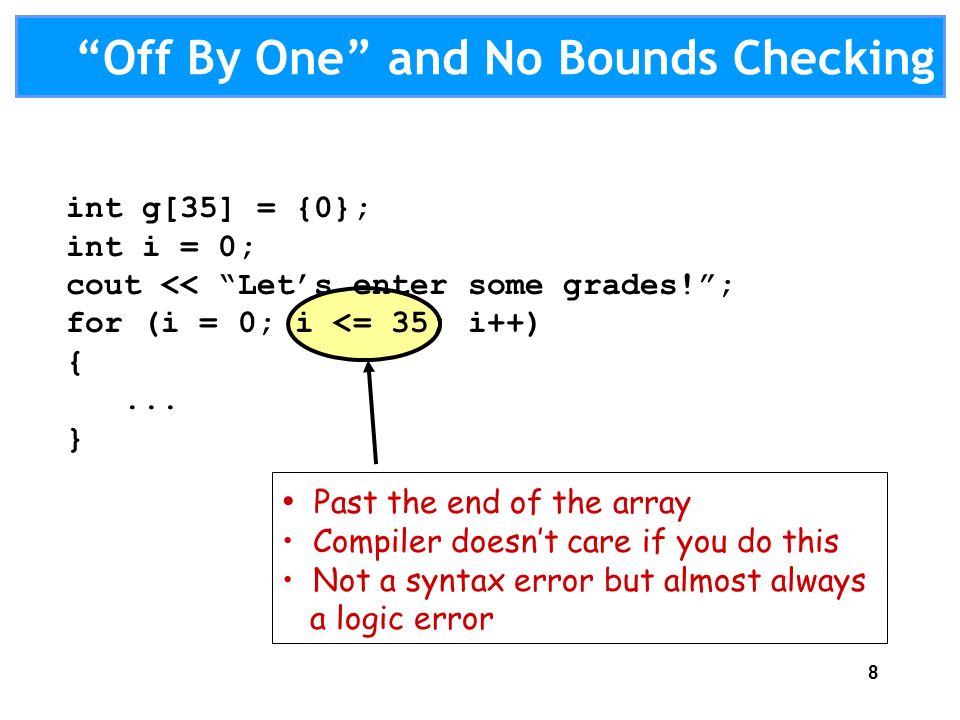 “Off By One” and No Bounds Checking

int g[35] = {0};
int i = 0;
cout << “Let’s enter some grades!”;
for (i = 0; i <= 35; i++)
{
    ...
}

• Past the end of the array
• Compiler doesn’t care if you do this
• Not a syntax error but almost always a logic error

8